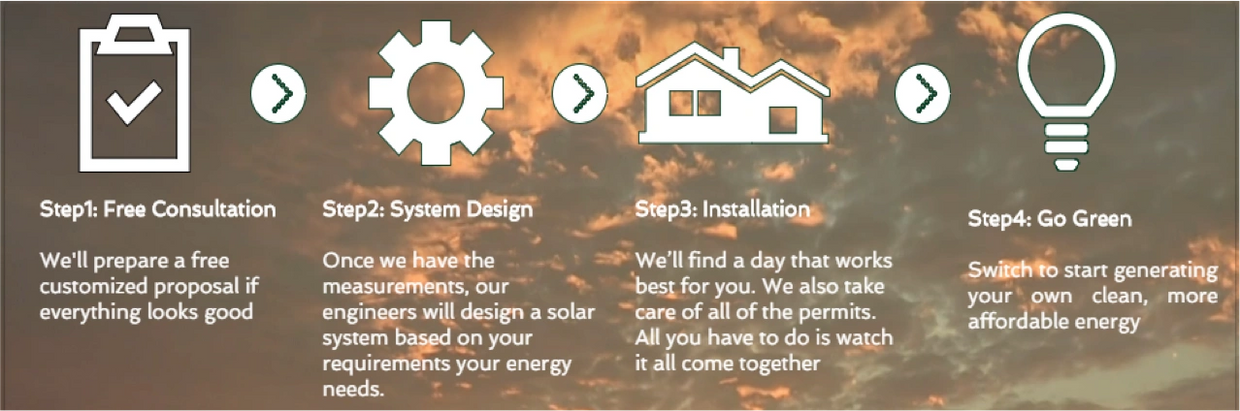 Step1: Free Consultation

We'll prepare a free customized proposal if everything looks good

Step2: System Design

Once we have the measurements, our engineers will design a solar system based on your requirements your energy needs.

Step3: Installation

We'll find a day that works best for you. We also take care of all of the permits. All you have to do is watch it all come together

Step4: Go Green

Switch to start generating your own clean, more affordable energy